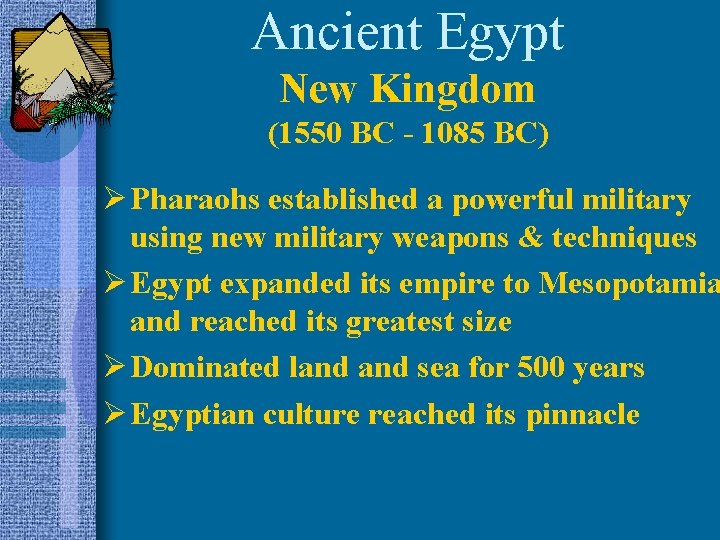 Ancient Egypt
New Kingdom
(1550 BC - 1085 BC)

➢ Pharaohs established a powerful military using new military weapons & techniques

➢ Egypt expanded its empire to Mesopotamia and reached its greatest size

➢ Dominated land and sea for 500 years

➢ Egyptian culture reached its pinnacle